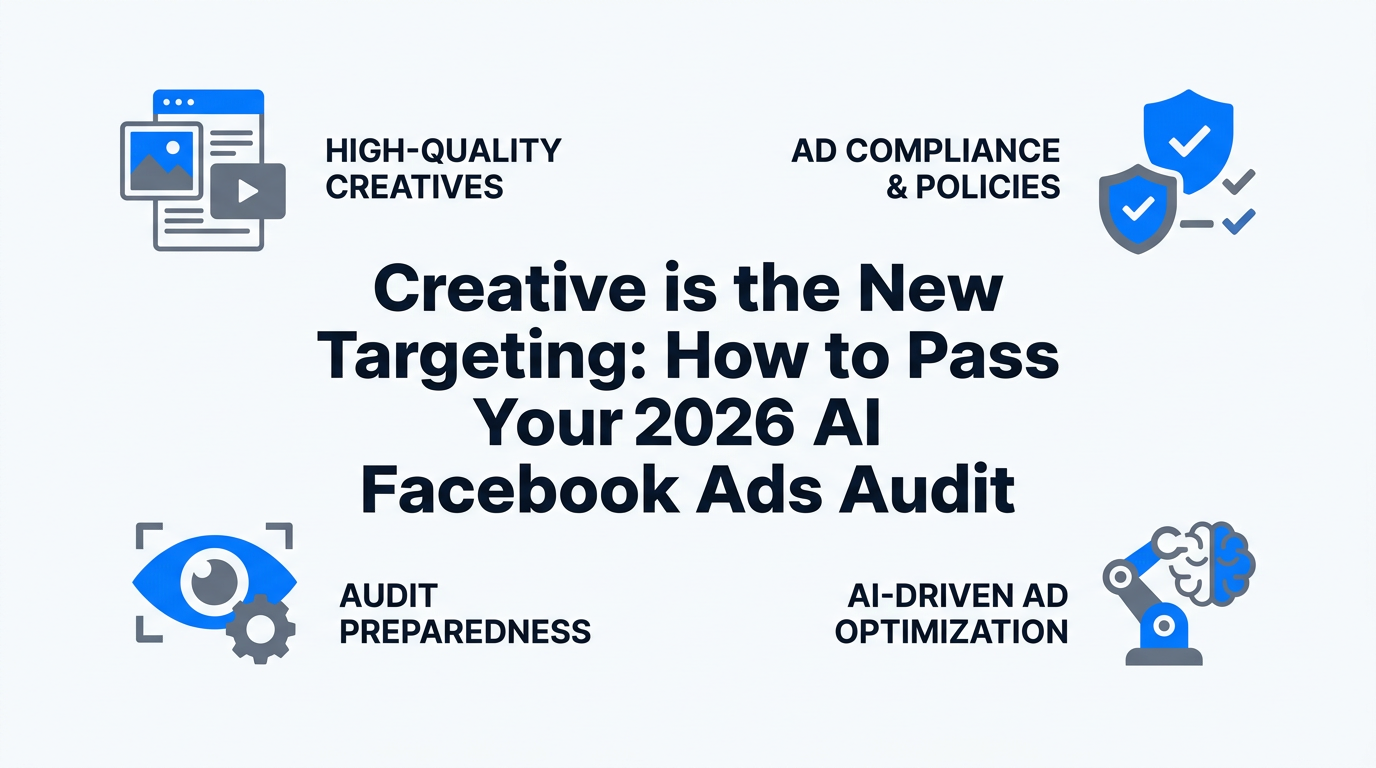 HIGH-QUALITY CREATIVES

AD COMPLIANCE & POLICIES

Creative is the New Targeting: How to Pass Your 2026 AI Facebook Ads Audit

AUDIT PREPAREDNESS

AI-DRIVEN AD OPTIMIZATION